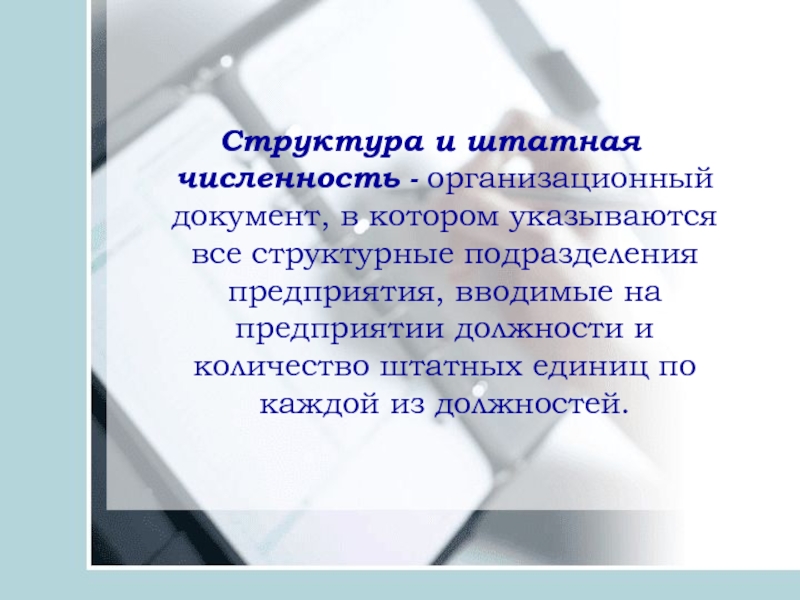 Структура и штатная численность - организационный документ, в котором указываются все структурные подразделения предприятия, вводимые на предприятии должности и количество штатных единиц по каждой из должностей.